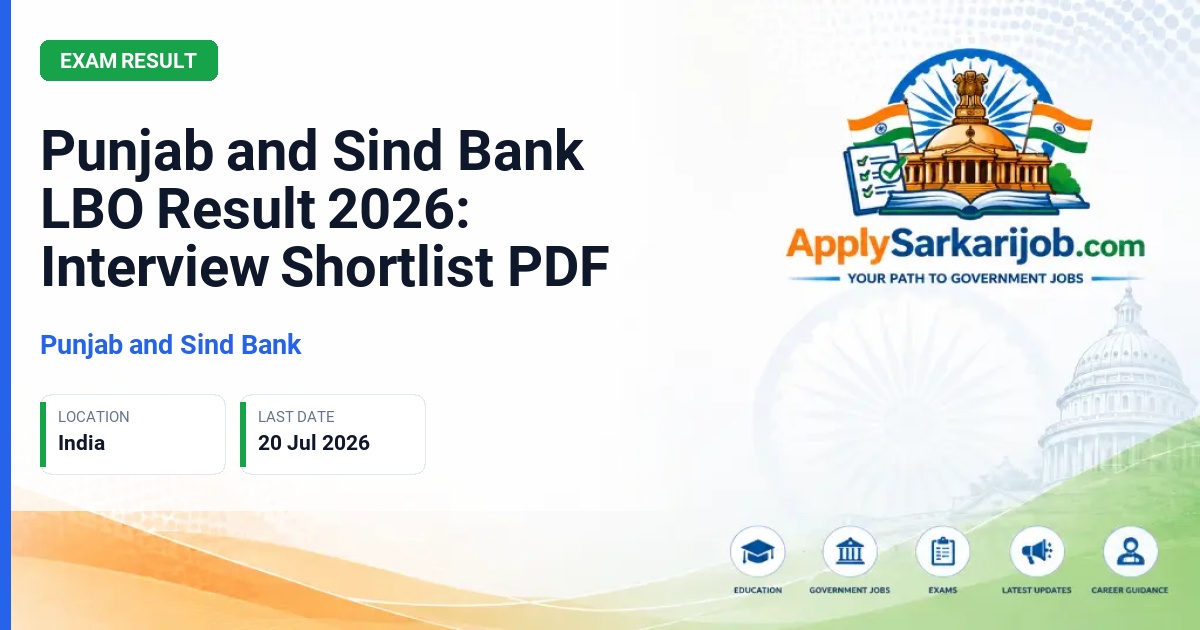 EXAM RESULT

Punjab and Sind Bank LBO Result 2026: Interview Shortlist PDF

Punjab and Sind Bank

LOCATION
India

LAST DATE
20 Jul 2026

ApplySarkarijob.com
YOUR PATH TO GOVERNMENT JOBS

EDUCATION
GOVERNMENT JOBS
EXAMS
LATEST UPDATES
CAREER GUIDANCE